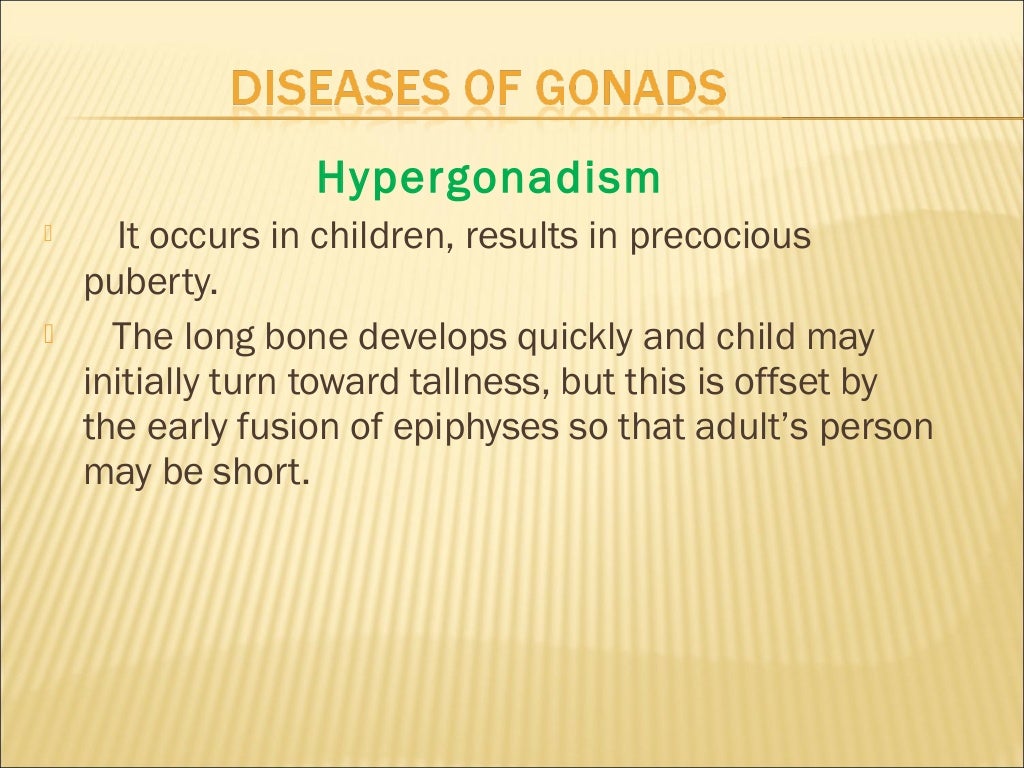 DISEASES OF GONADS

Hypergonadism

It occurs in children, results in precocious puberty.

The long bone develops quickly and child may initially turn toward tallness, but this is offset by the early fusion of epiphyses so that adult's person may be short.